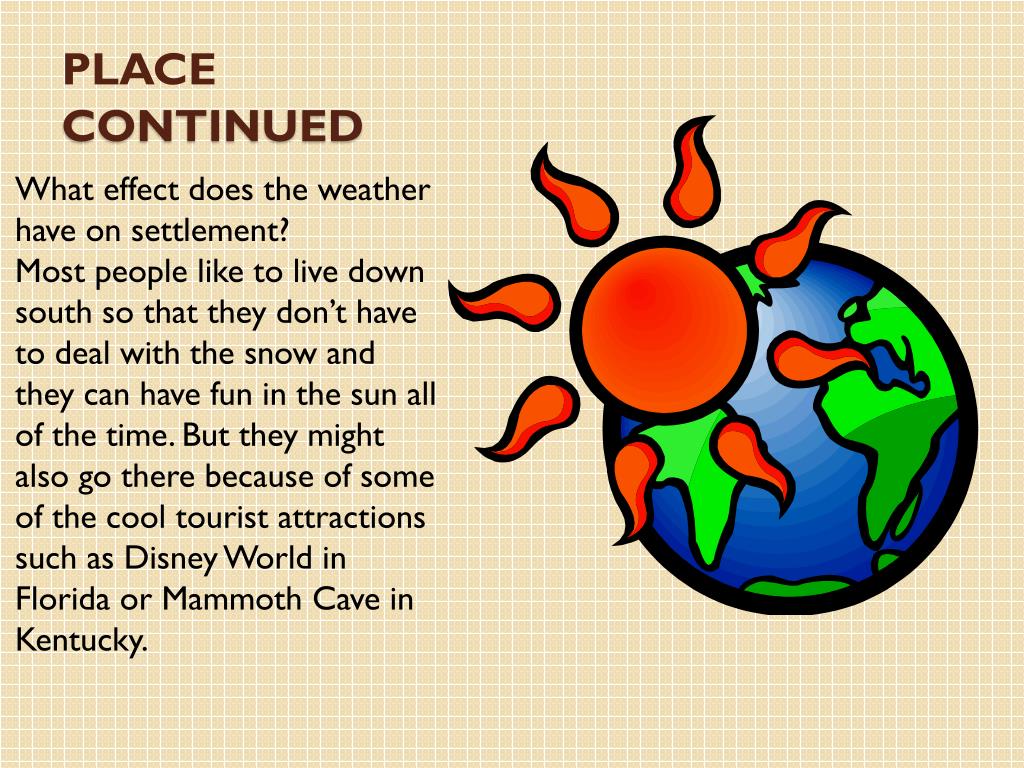 PLACE CONTINUED

What effect does the weather have on settlement?
Most people like to live down south so that they don't have to deal with the snow and they can have fun in the sun all of the time. But they might also go there because of some of the cool tourist attractions such as Disney World in Florida or Mammoth Cave in Kentucky.